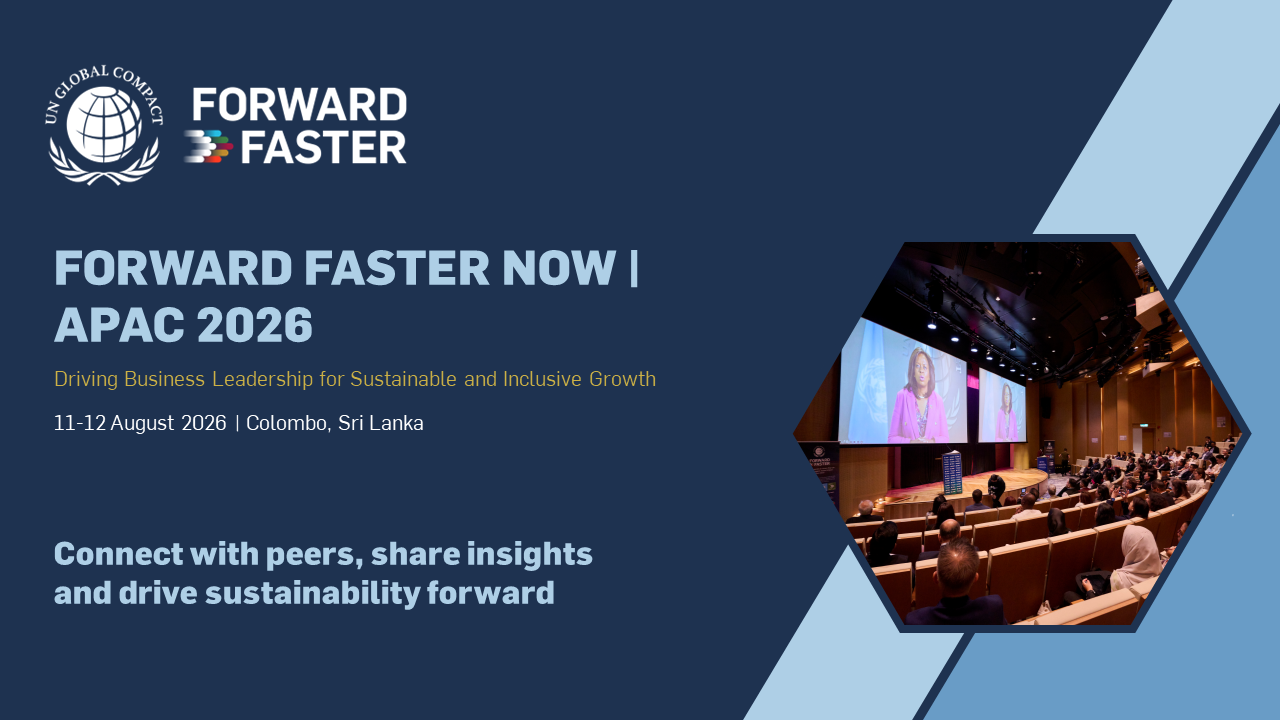 UN GLOBAL COMPACT

FORWARD FASTER

FORWARD FASTER NOW | APAC 2026

Driving Business Leadership for Sustainable and Inclusive Growth

11-12 August 2026 | Colombo, Sri Lanka

Connect with peers, share insights and drive sustainability forward